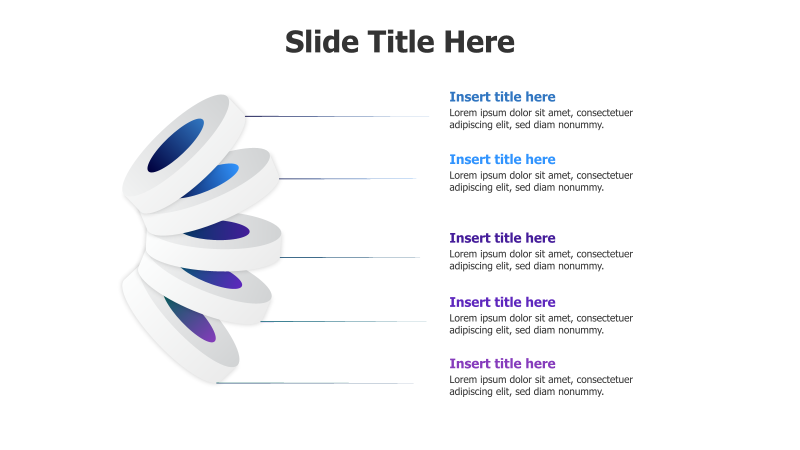 Slide Title Here

Insert title here
Lorem ipsum dolor sit amet, consectetuer adipiscing elit, sed diam nonummy.

Insert title here
Lorem ipsum dolor sit amet, consectetuer adipiscing elit, sed diam nonummy.

Insert title here
Lorem ipsum dolor sit amet, consectetuer adipiscing elit, sed diam nonummy.

Insert title here
Lorem ipsum dolor sit amet, consectetuer adipiscing elit, sed diam nonummy.

Insert title here
Lorem ipsum dolor sit amet, consectetuer adipiscing elit, sed diam nonummy.